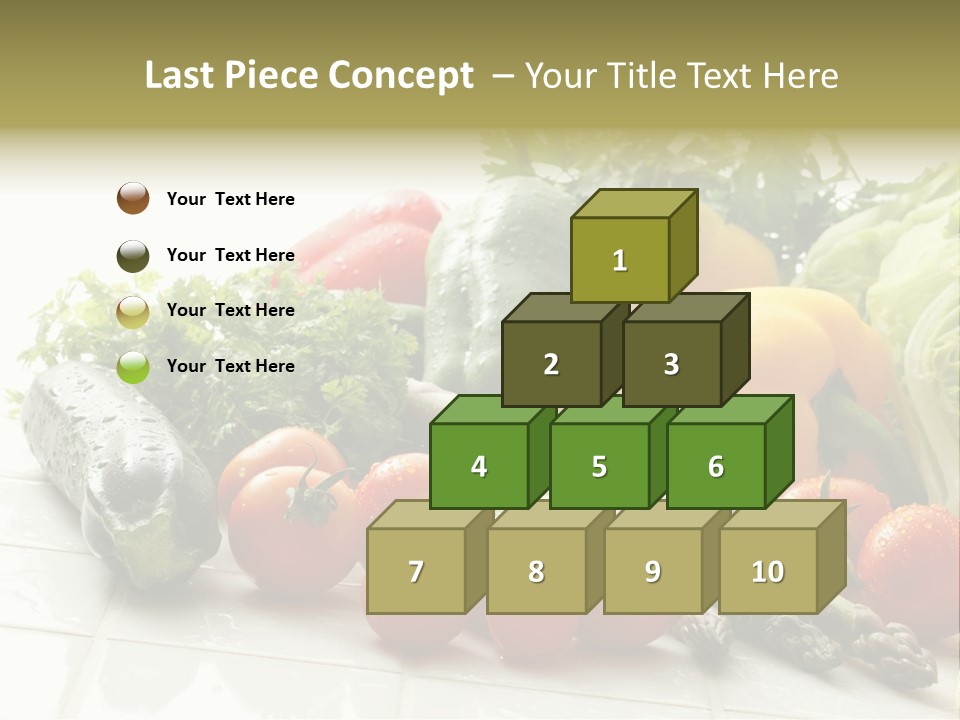 Last Piece Concept – Your Title Text Here

Your Text Here

Your Text Here

Your Text Here

Your Text Here

1

2

3

4

5

6

7

8

9

10